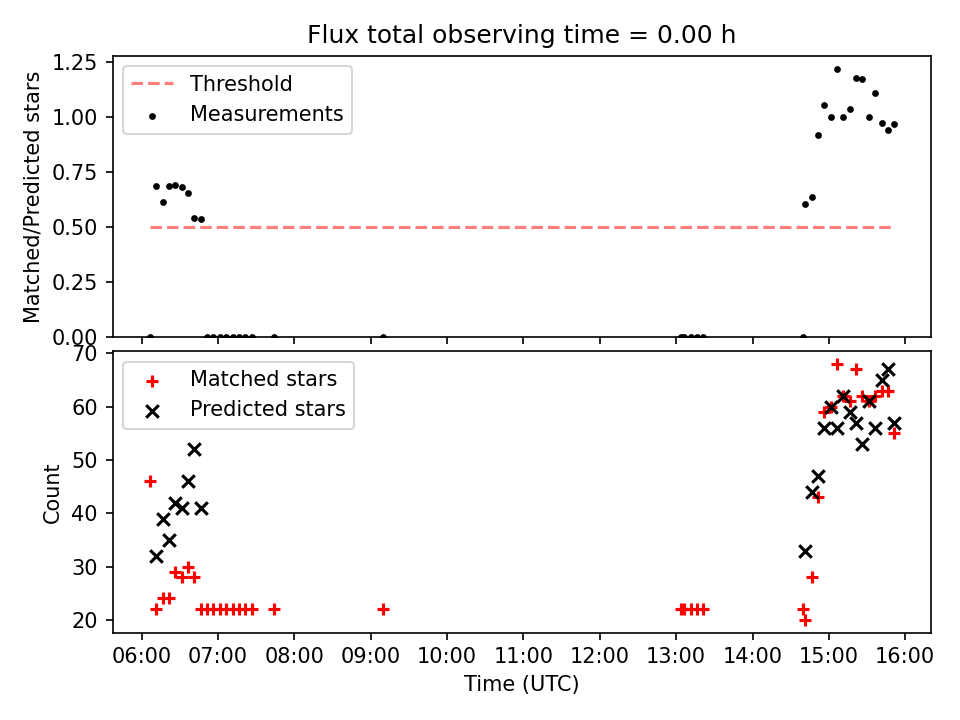 Flux total observing time = 0.00 h

Threshold
Measurements

Matched/Predicted stars

1.25
1.00
0.75
0.50
0.25
0.00

Matched stars
Predicted stars

Count

70
60
50
40
30
20

06:00 07:00 08:00 09:00 10:00 11:00 12:00 13:00 14:00 15:00 16:00

Time (UTC)